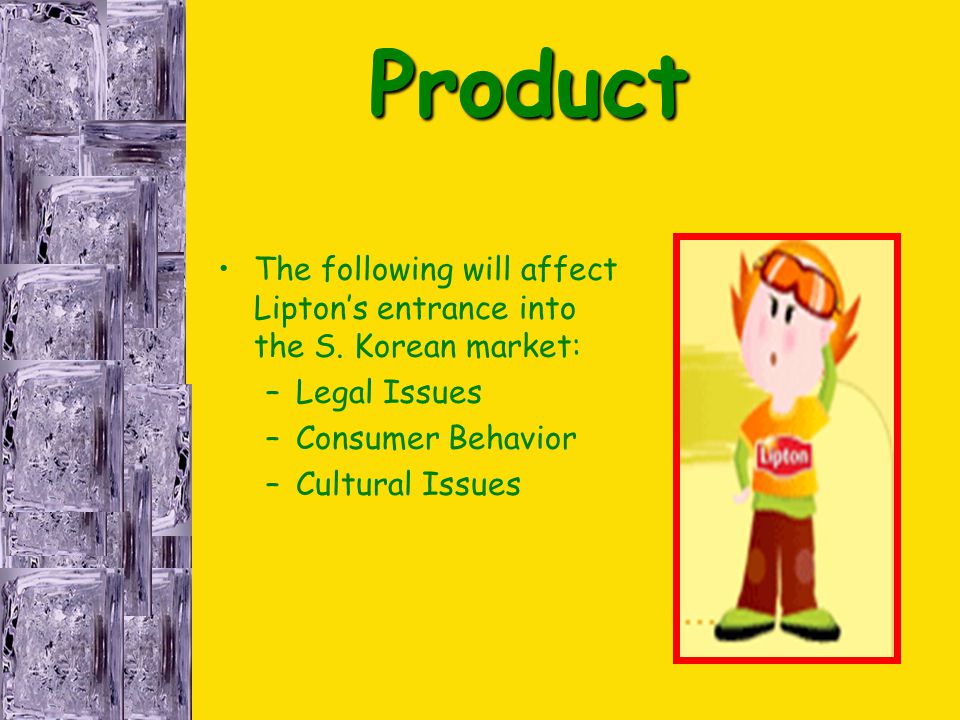 Product

• The following will affect Lipton's entrance into the S. Korean market:
  – Legal Issues
  – Consumer Behavior
  – Cultural Issues

Lipton